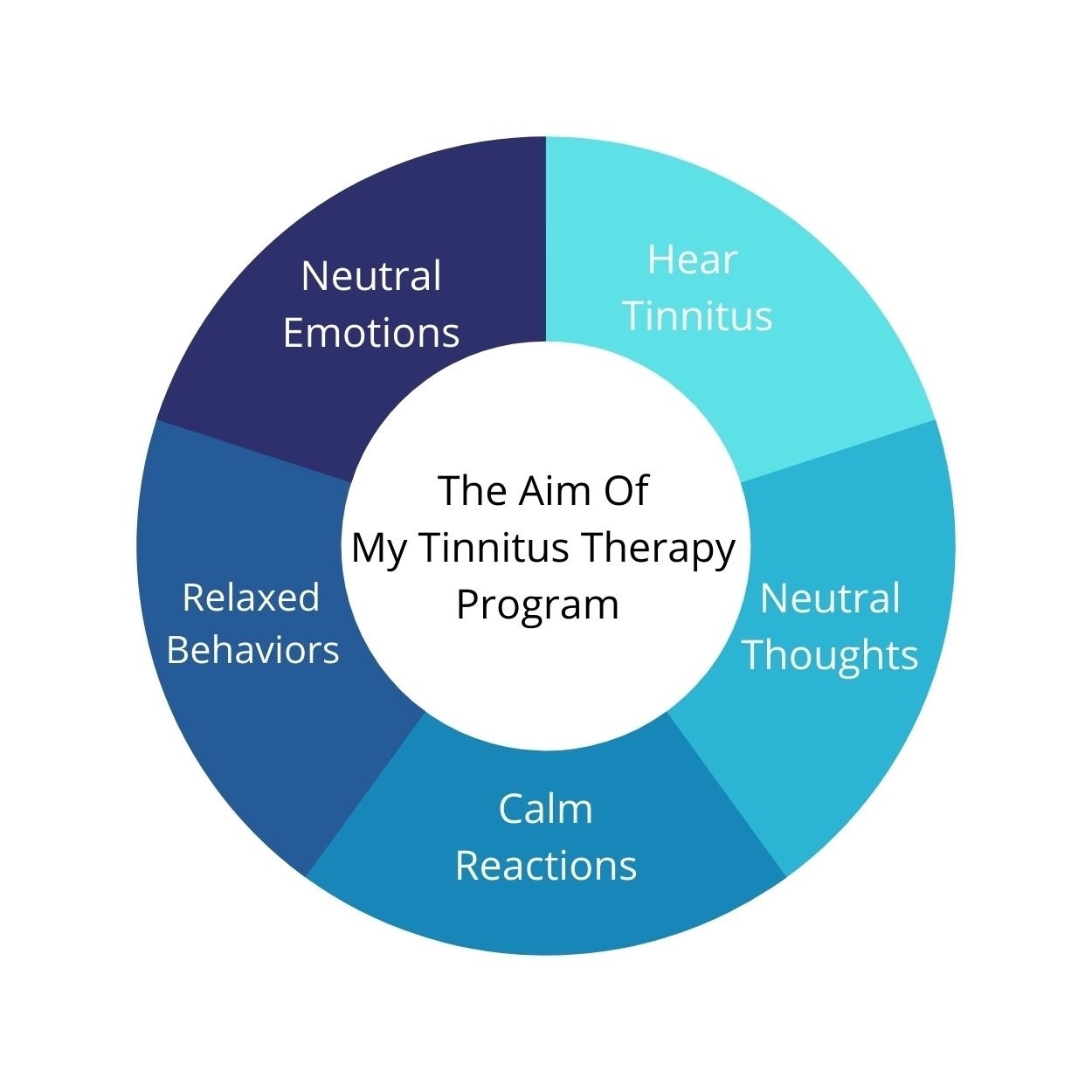 The Aim Of
My Tinnitus Therapy
Program

Hear
Tinnitus

Neutral
Thoughts

Calm
Reactions

Relaxed
Behaviors

Neutral
Emotions